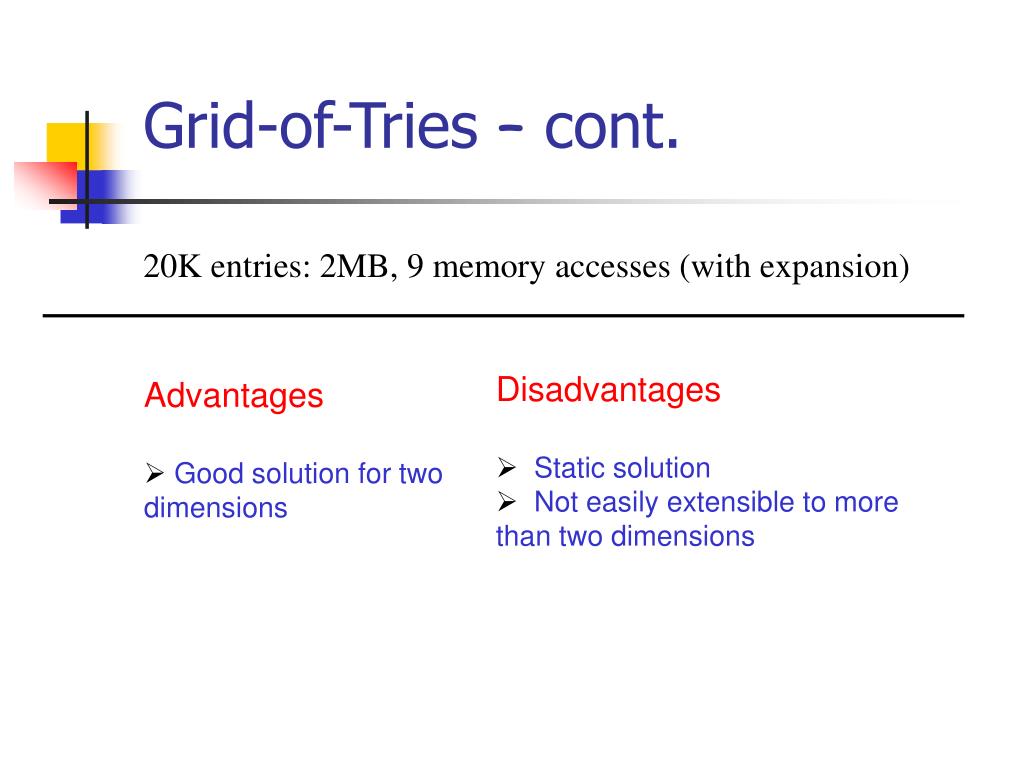 Grid-of-Tries - cont.

20K entries: 2MB, 9 memory accesses (with expansion)

Advantages

➢ Good solution for two dimensions

Disadvantages

➢ Static solution
➢ Not easily extensible to more than two dimensions